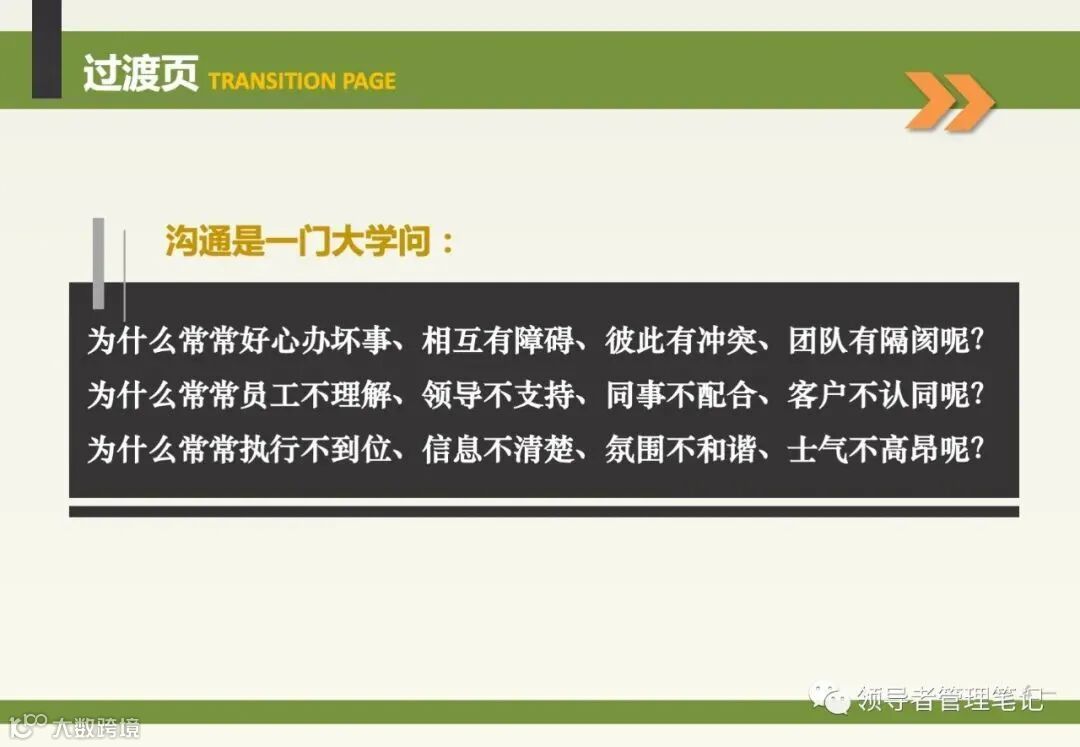 过渡页 TRANSITION PAGE

沟通是一门大学问：

为什么常常好心办坏事、相互有障碍、彼此有冲突、团队有隔阂呢？
为什么常常员工不理解、领导不支持、同事不配合、客户不认同呢？
为什么常常执行不到位、信息不清楚、氛围不和谐、士气不高昂呢？

领导者管理笔记

大数跨境